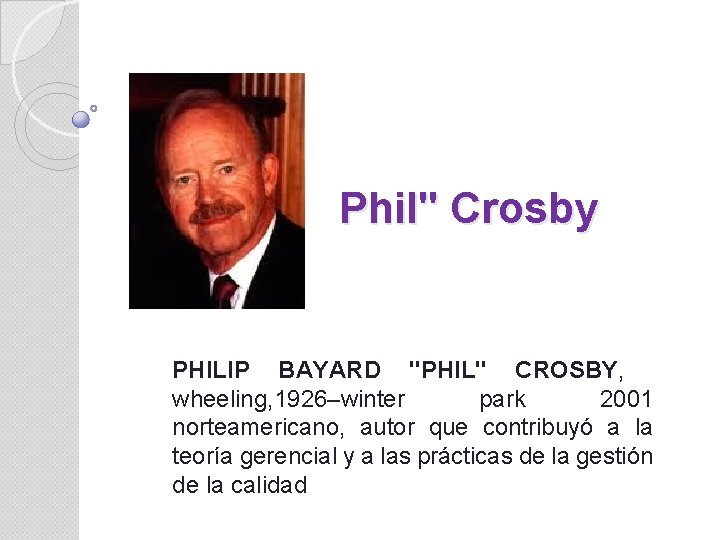 Phil" Crosby

PHILIP BAYARD "PHIL" CROSBY, wheeling,1926–winter park 2001 norteamericano, autor que contribuyó a la teoría gerencial y a las prácticas de la gestión de la calidad